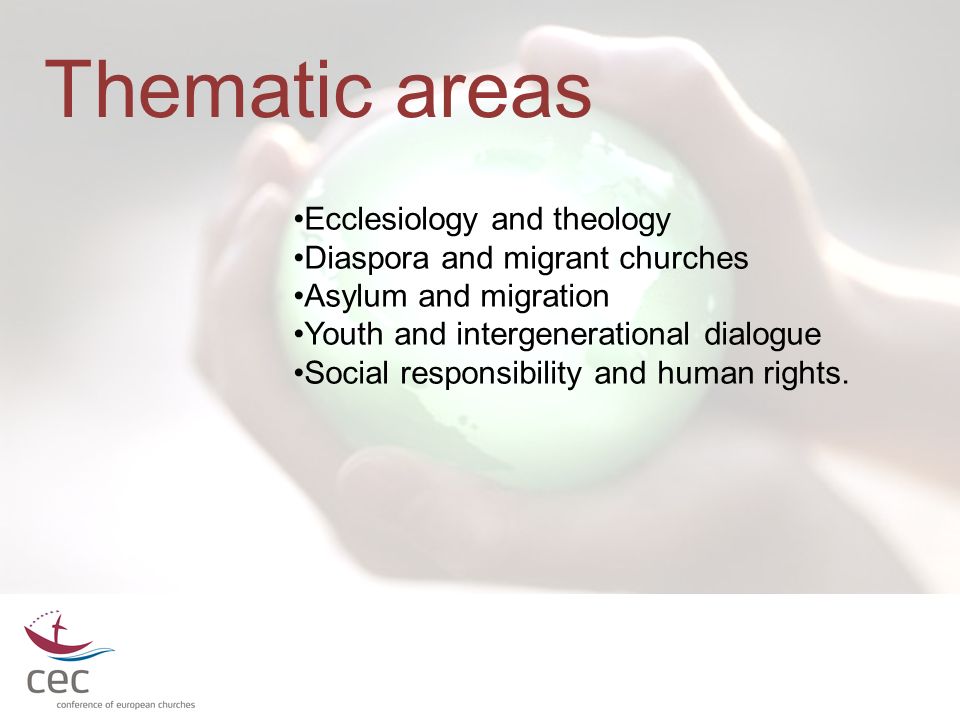 Thematic areas

•Ecclesiology and theology
•Diaspora and migrant churches
•Asylum and migration
•Youth and intergenerational dialogue
•Social responsibility and human rights.

cec
conference of european churches